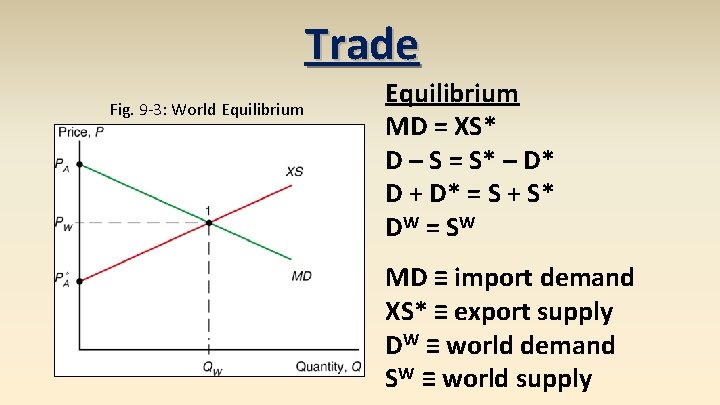 Trade

Fig. 9-3: World Equilibrium

Price, $P$

$P_A$

$P_W$

$P_A^*$

XS

1

MD

$Q_W$

Quantity, $Q$

Equilibrium

MD = XS*

D – S = S* – D*

D + D* = S + S*

$D^W = S^W$

MD ≡ import demand

XS* ≡ export supply

$D^W$ ≡ world demand

$S^W$ ≡ world supply